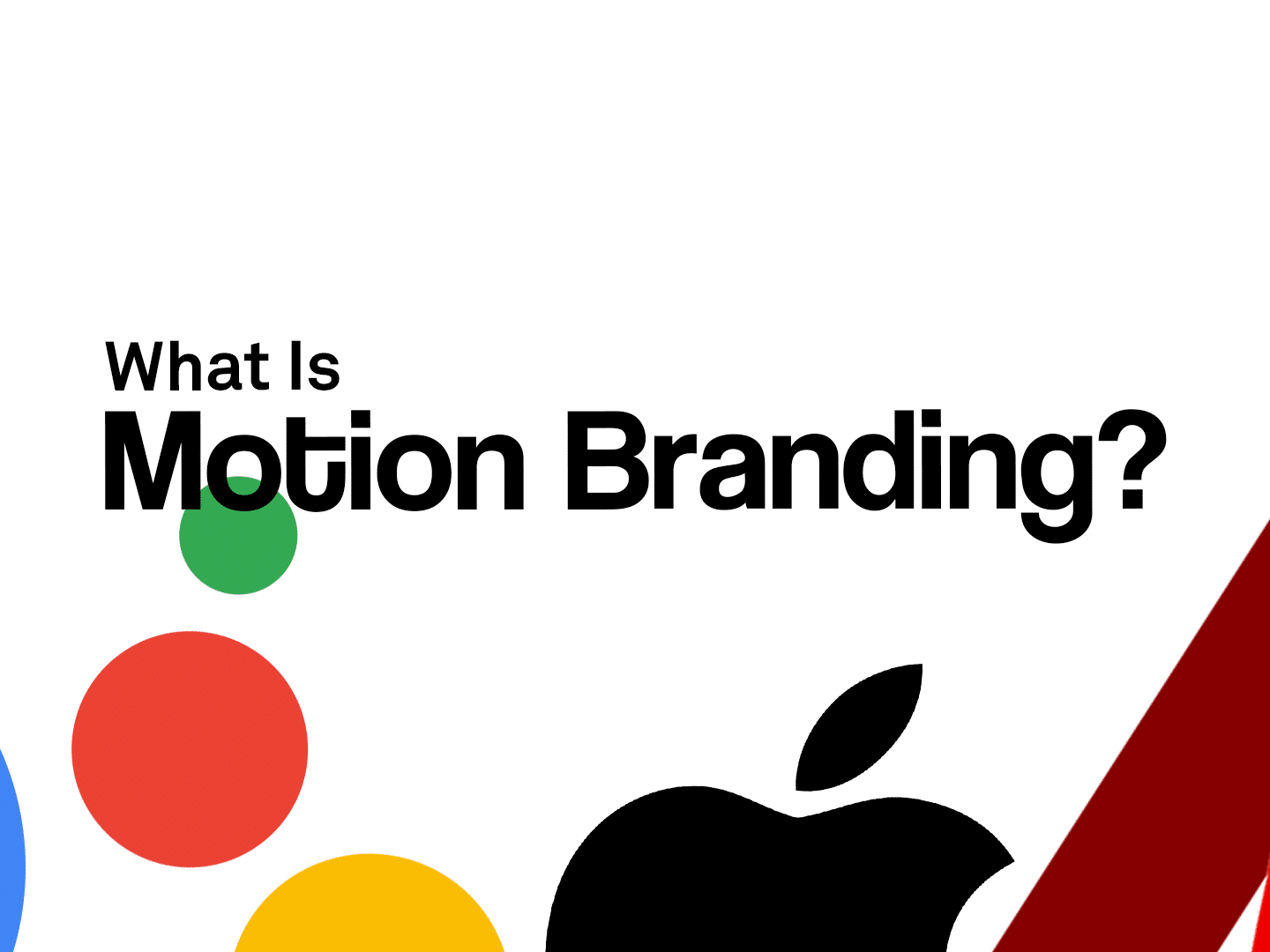 What Is
Motion Branding?